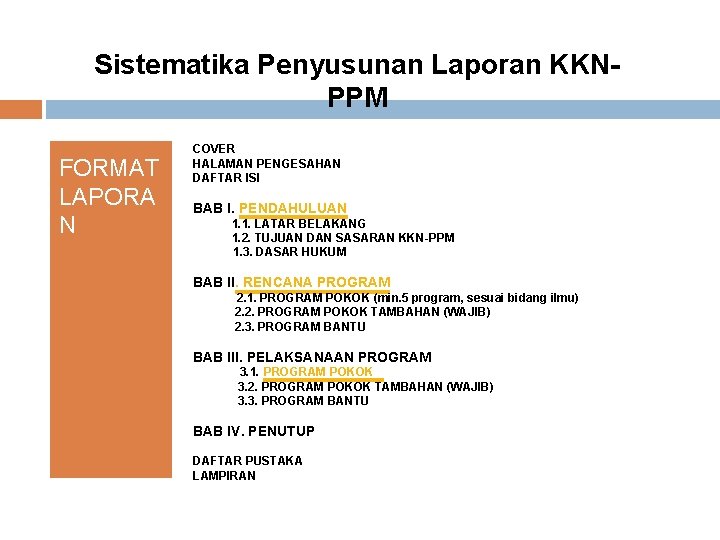 Sistematika Penyusunan Laporan KKN-PPM

FORMAT LAPORAN

COVER
HALAMAN PENGESAHAN
DAFTAR ISI

BAB I. PENDAHULUAN
1.1. LATAR BELAKANG
1.2. TUJUAN DAN SASARAN KKN-PPM
1.3. DASAR HUKUM

BAB II. RENCANA PROGRAM
2.1. PROGRAM POKOK (min.5 program, sesuai bidang ilmu)
2.2. PROGRAM POKOK TAMBAHAN (WAJIB)
2.3. PROGRAM BANTU

BAB III. PELAKSANAAN PROGRAM
3.1. PROGRAM POKOK
3.2. PROGRAM POKOK TAMBAHAN (WAJIB)
3.3. PROGRAM BANTU

BAB IV. PENUTUP

DAFTAR PUSTAKA
LAMPIRAN